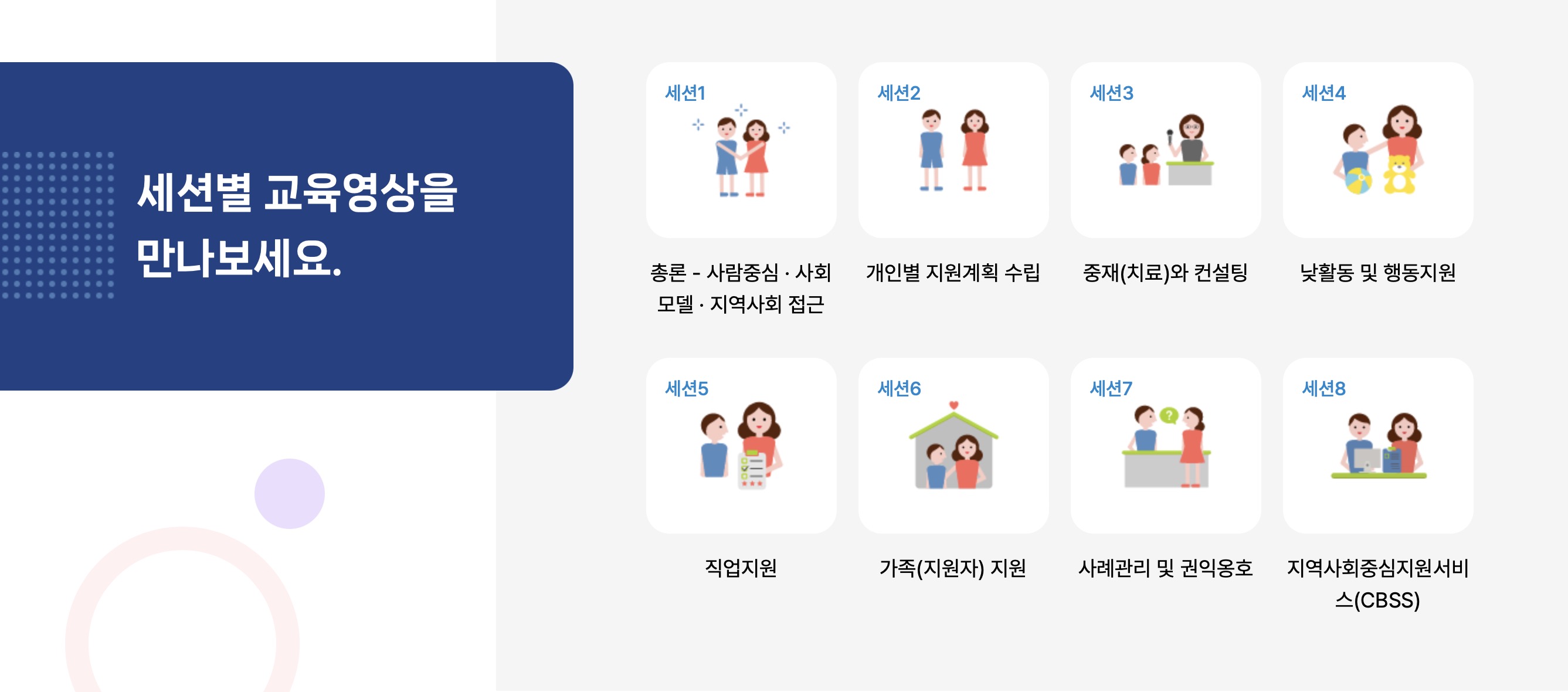 세션별 교육영상을 만나보세요.

세션1

총론 - 사람중심 · 사회모델 · 지역사회 접근

세션2

개인별 지원계획 수립

세션3

중재(치료)와 컨설팅

세션4

낮활동 및 행동지원

세션5

직업지원

세션6

가족(지원자) 지원

세션7

사례관리 및 권익옹호

세션8

지역사회중심지원서비스(CBSS)